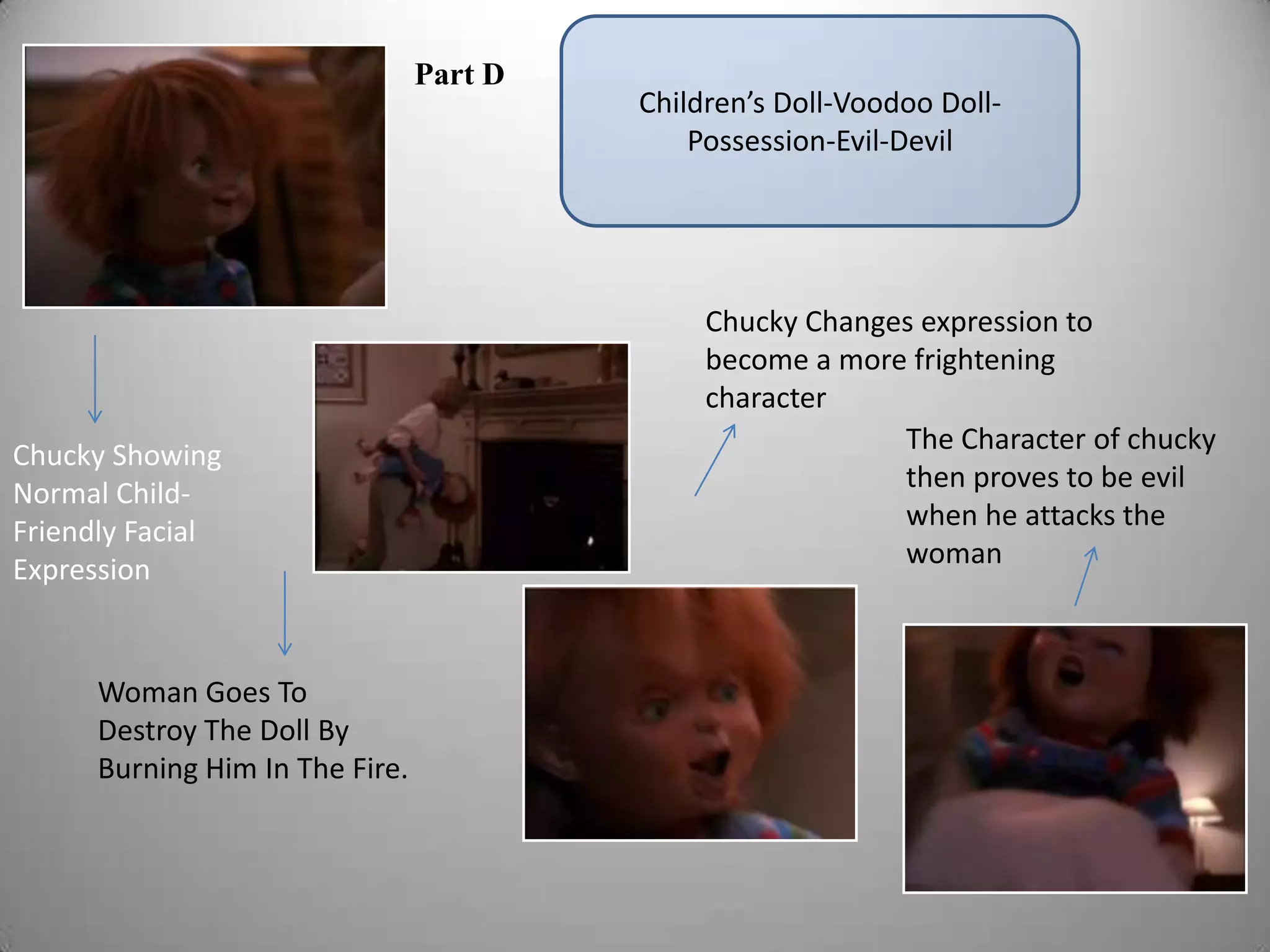 Part D

Children's Doll-Voodoo Doll-Possession-Evil-Devil

Chucky Showing Normal Child-Friendly Facial Expression

Woman Goes To Destroy The Doll By Burning Him In The Fire.

Chucky Changes expression to become a more frightening character

The Character of chucky then proves to be evil when he attacks the woman